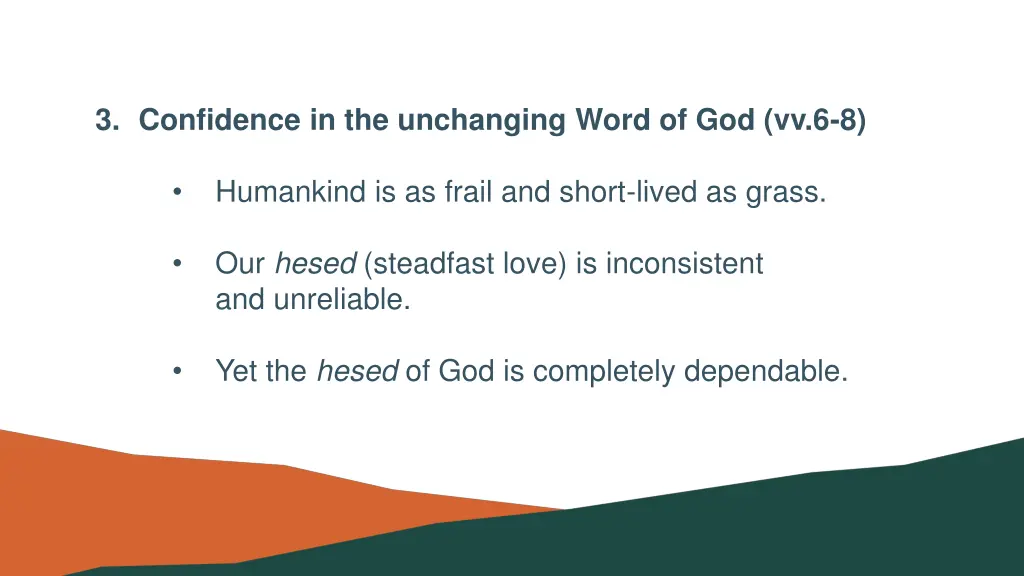 3. Confidence in the unchanging Word of God (vv.6-8)

• Humankind is as frail and short-lived as grass.

• Our hesed (steadfast love) is inconsistent and unreliable.

• Yet the hesed of God is completely dependable.